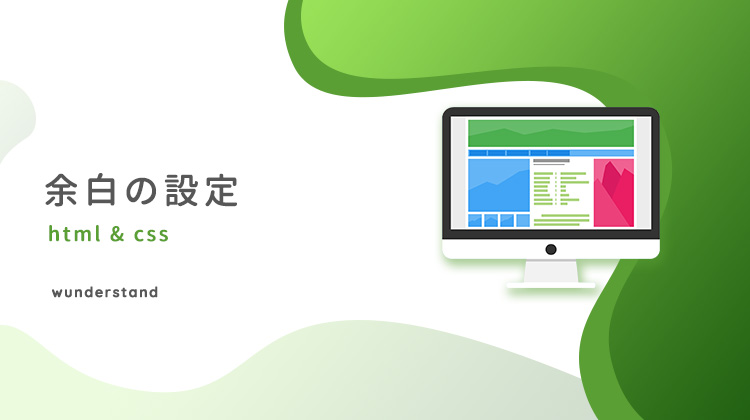 余白の設定

html & css

wunderstand